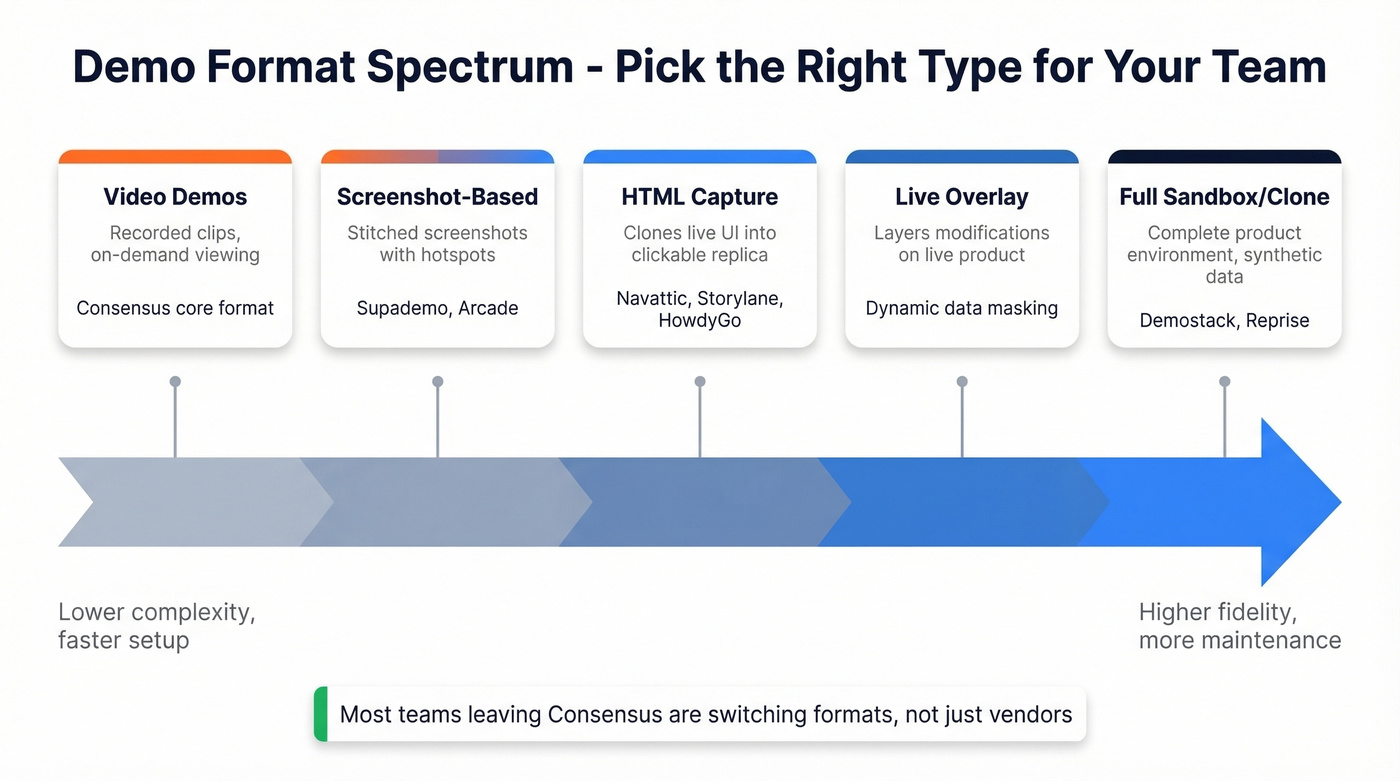 Demo Format Spectrum - Pick the Right Type for Your Team

Video Demos
Recorded clips, on-demand viewing
Consensus core format

Screenshot-Based
Stitched screenshots with hotspots
Supademo, Arcade

HTML Capture
Clones live UI into clickable replica
Navattic, Storylane, HowdyGo

Live Overlay
Layers modifications on live product
Dynamic data masking

Full Sandbox/Clone
Complete product environment, synthetic data
Demostack, Reprise

Lower complexity, faster setup

Higher fidelity, more maintenance

Most teams leaving Consensus are switching formats, not just vendors